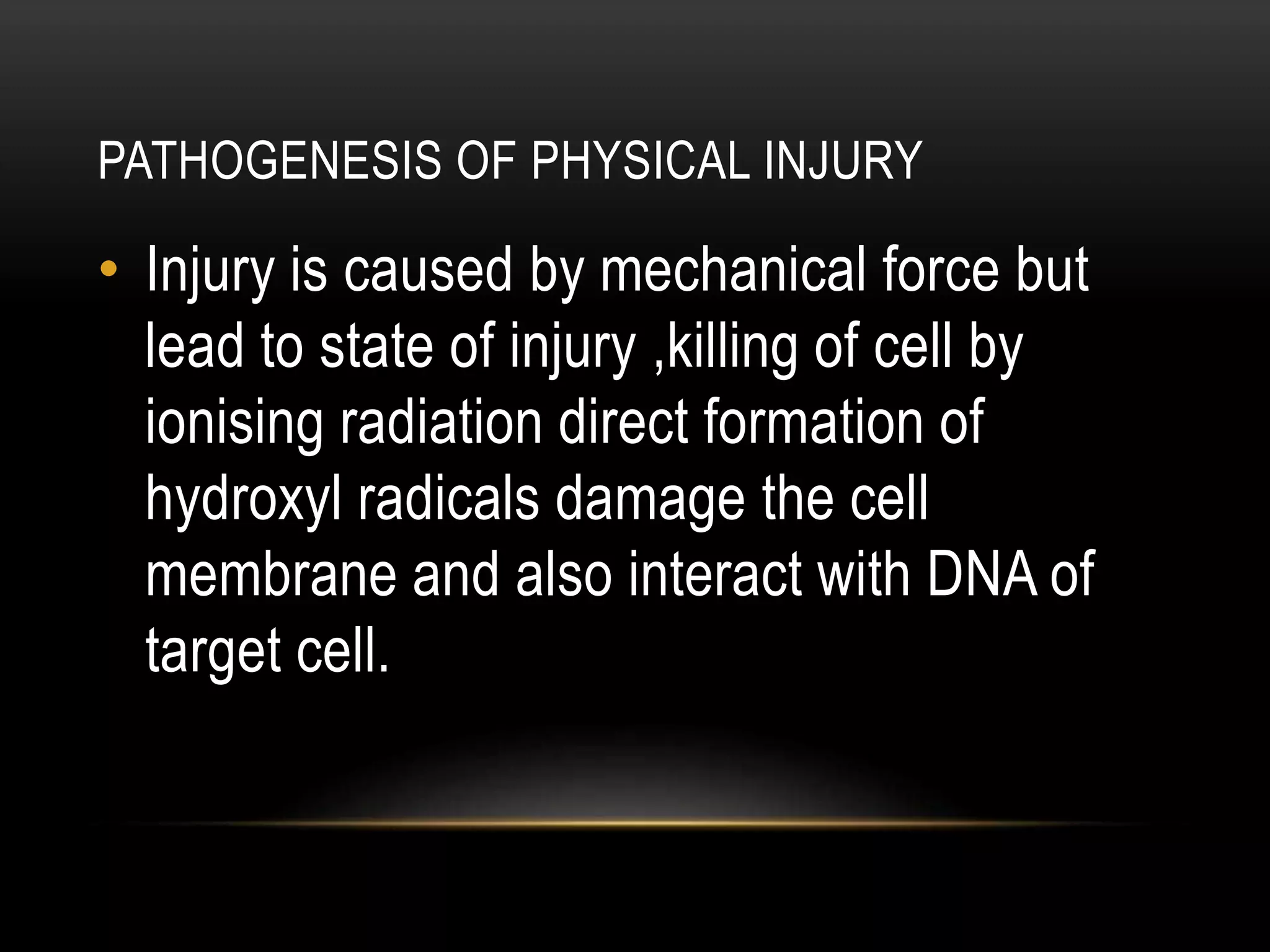 PATHOGENESIS OF PHYSICAL INJURY

• Injury is caused by mechanical force but lead to state of injury ,killing of cell by ionising radiation direct formation of hydroxyl radicals damage the cell membrane and also interact with DNA of target cell.